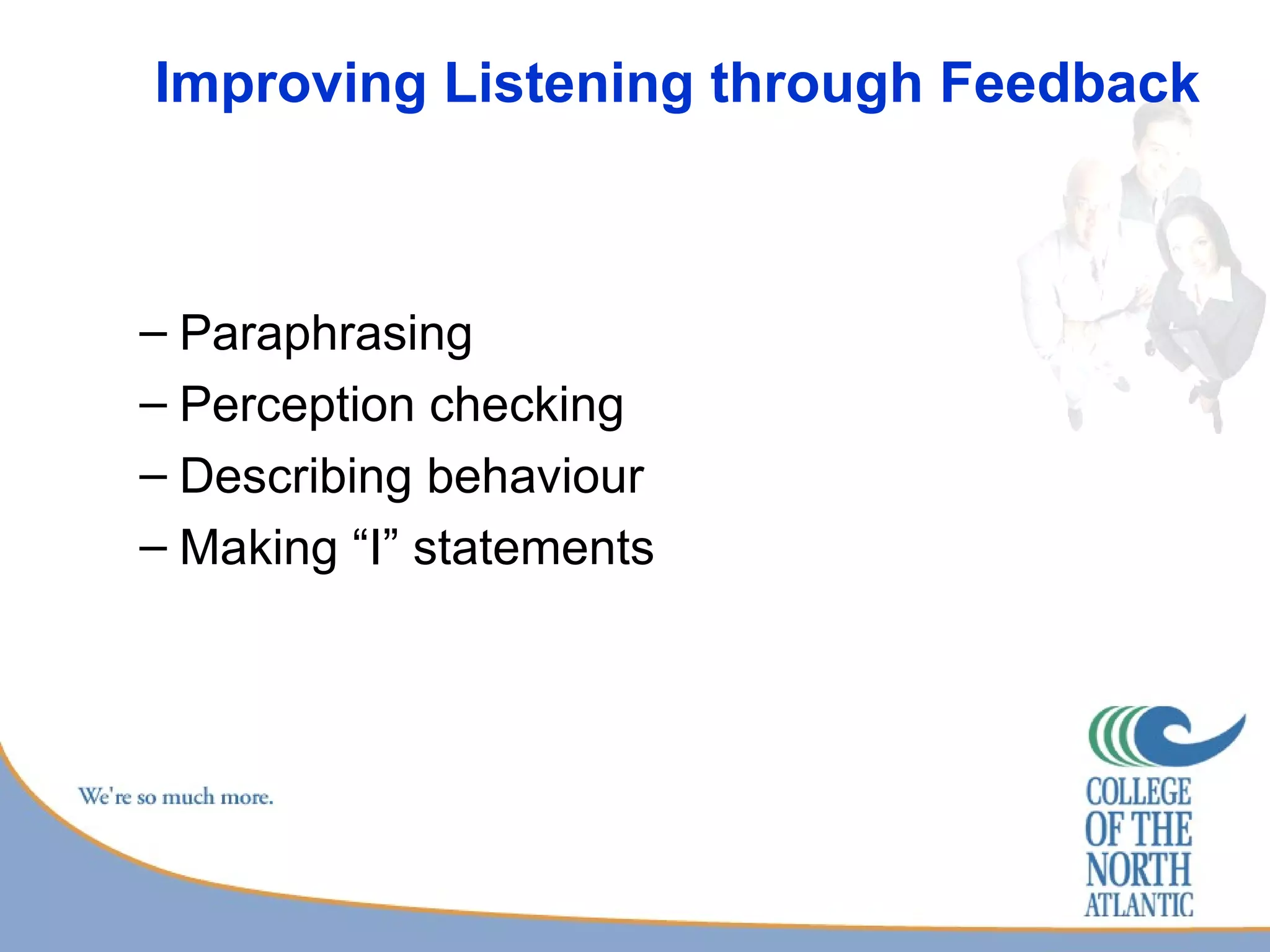 Improving Listening through Feedback

– Paraphrasing
– Perception checking
– Describing behaviour
– Making “I” statements

We're so much more.

COLLEGE OF THE NORTH ATLANTIC